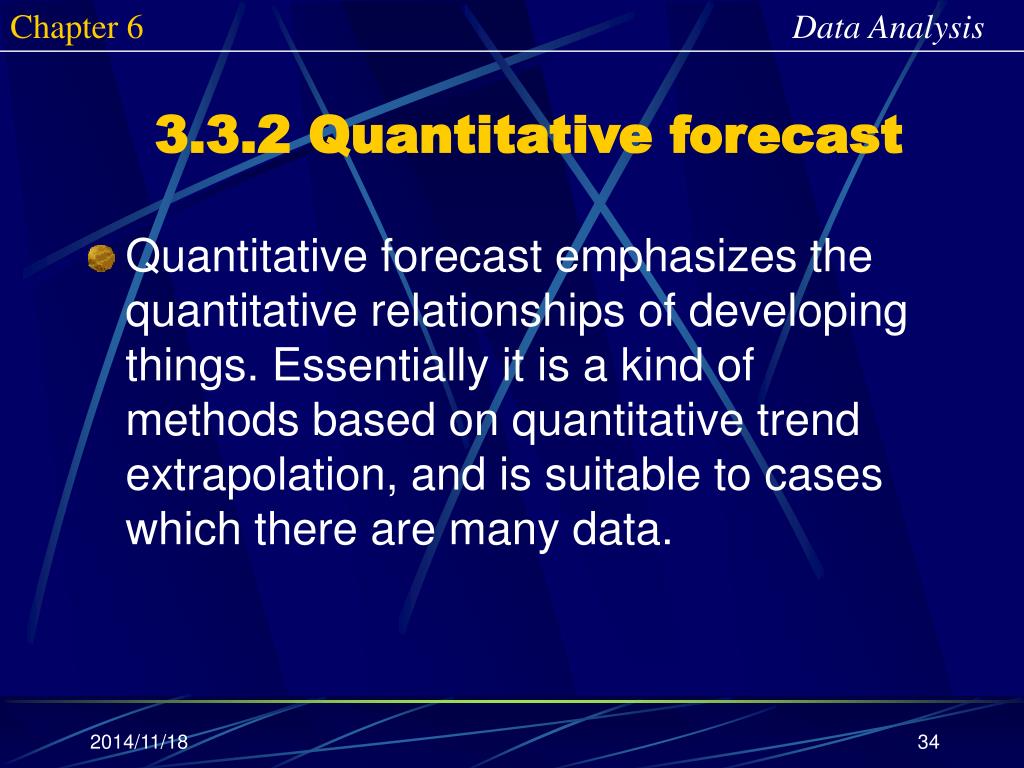 Chapter 6

Data Analysis

3.3.2 Quantitative forecast

Quantitative forecast emphasizes the quantitative relationships of developing things. Essentially it is a kind of methods based on quantitative trend extrapolation, and is suitable to cases which there are many data.

2014/11/18

34